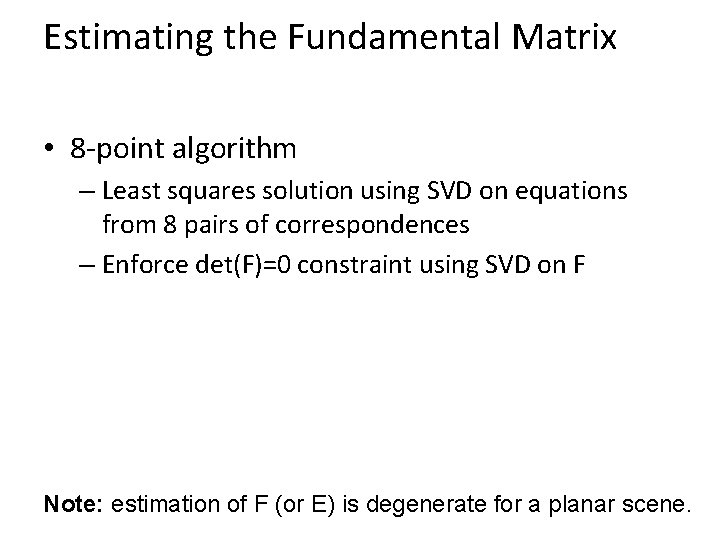 Estimating the Fundamental Matrix

• 8-point algorithm
– Least squares solution using SVD on equations from 8 pairs of correspondences
– Enforce det(F)=0 constraint using SVD on F

Note: estimation of F (or E) is degenerate for a planar scene.